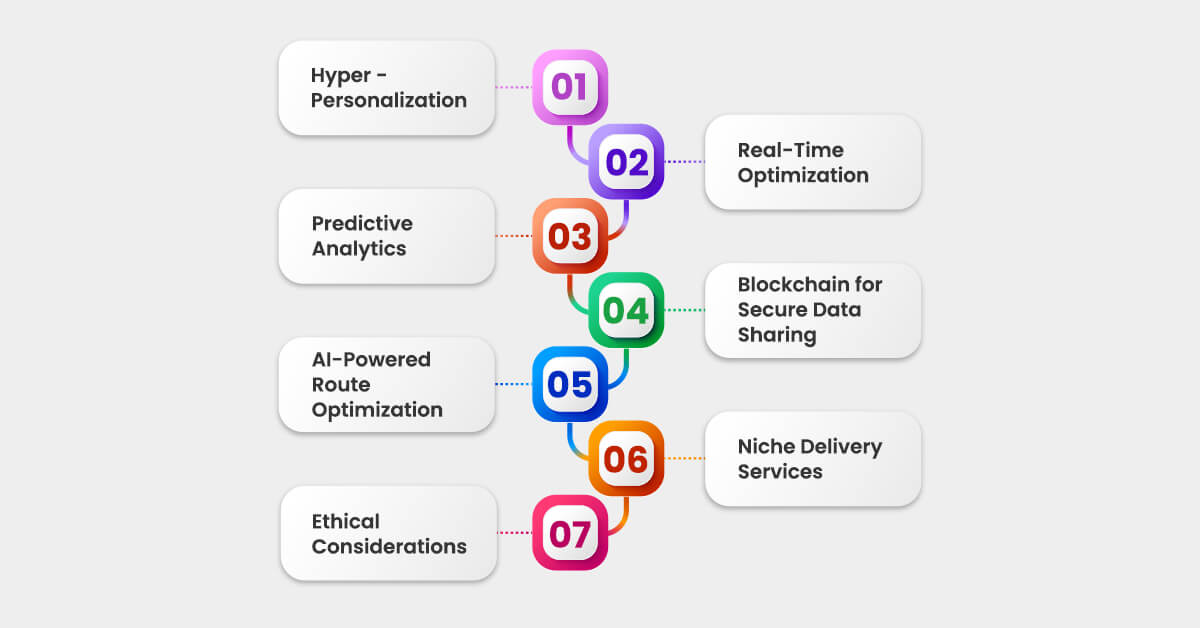 Hyper - Personalization

01

02

Real-Time Optimization

Predictive Analytics

03

04

Blockchain for Secure Data Sharing

AI-Powered Route Optimization

05

06

Niche Delivery Services

Ethical Considerations

07